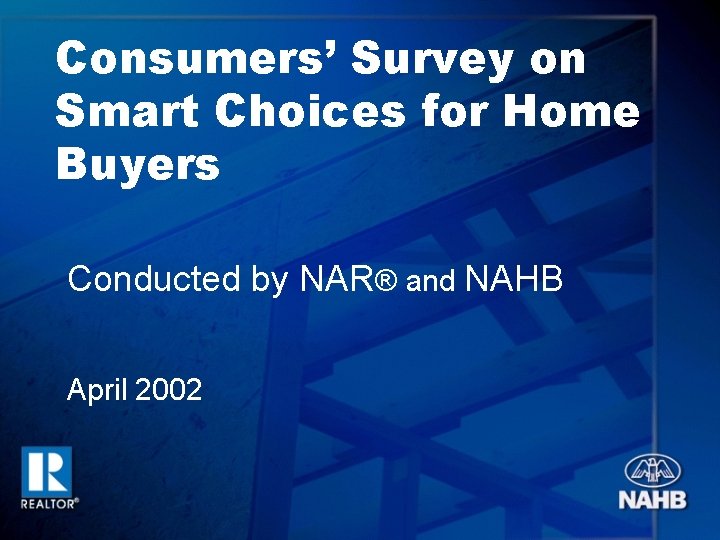 Consumers' Survey on Smart Choices for Home Buyers

Conducted by NAR® and NAHB

April 2002

R
REALTOR®

NAHB